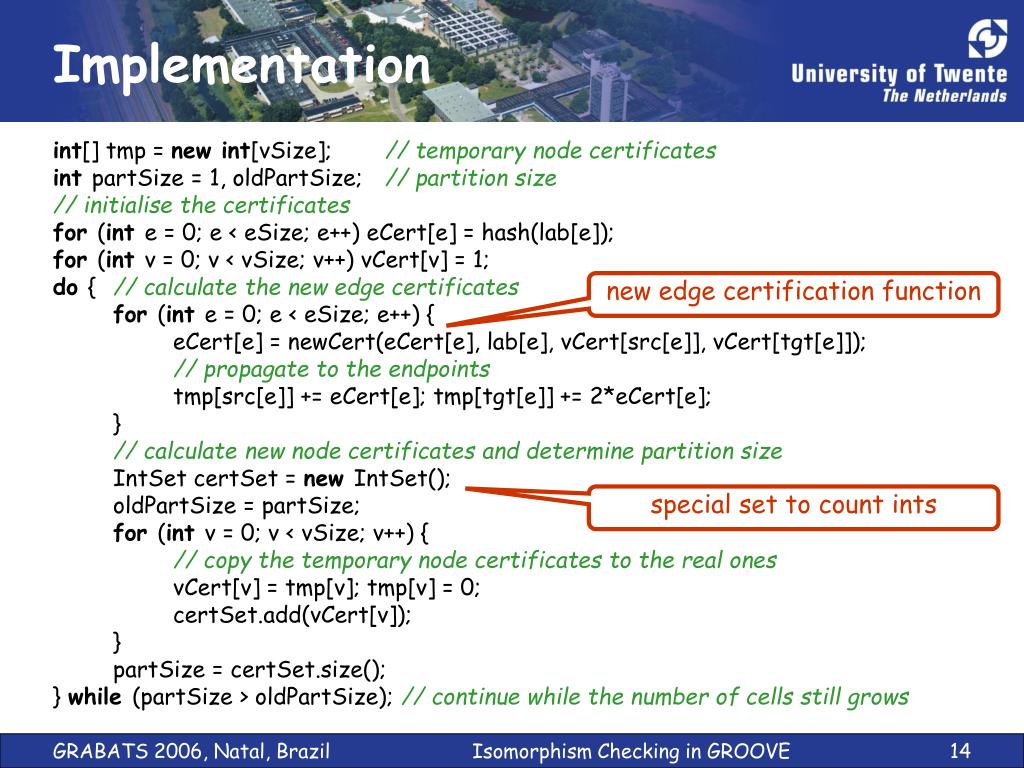 Implementation

University of Twente
The Netherlands

int[] tmp = new int[vSize]; // temporary node certificates
int partSize = 1, oldPartSize; // partition size
// initialise the certificates
for (int e = 0; e < eSize; e++) eCert[e] = hash(lab[e]);
for (int v = 0; v < vSize; v++) vCert[v] = 1;
do { // calculate the new edge certificates
for (int e = 0; e < eSize; e++) {
eCert[e] = newCert(eCert[e], lab[e], vCert[src[e]], vCert[tgt[e]]);
// propagate to the endpoints
tmp[src[e]] += eCert[e]; tmp[tgt[e]] += 2*eCert[e];
}
// calculate new node certificates and determine partition size
IntSet certSet = new IntSet();
oldPartSize = partSize;
for (int v = 0; v < vSize; v++) {
// copy the temporary node certificates to the real ones
vCert[v] = tmp[v]; tmp[v] = 0;
certSet.add(vCert[v]);
}
partSize = certSet.size();
} while (partSize > oldPartSize); // continue while the number of cells still grows

new edge certification function

special set to count ints

GRABATS 2006, Natal, Brazil
Isomorphism Checking in GROOVE
14